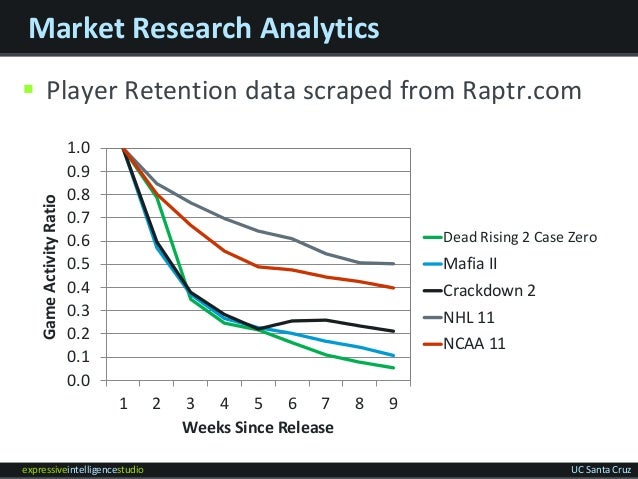 Market Research Analytics

Player Retention data scraped from Raptr.com

Game Activity Ratio

1.0
0.9
0.8
0.7
0.6
0.5
0.4
0.3
0.2
0.1
0.0

1 2 3 4 5 6 7 8 9

Weeks Since Release

Dead Rising 2 Case Zero
Mafia II
Crackdown 2
NHL 11
NCAA 11

expressiveintelligencestudio

UC Santa Cruz